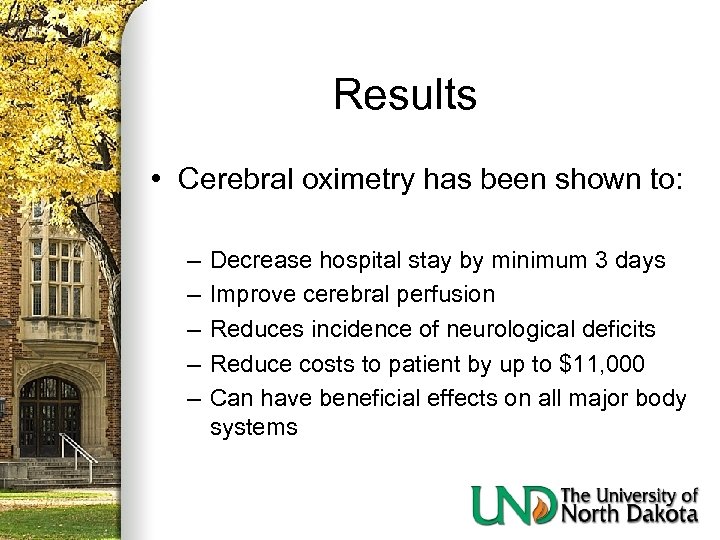 Results

• Cerebral oximetry has been shown to:

– Decrease hospital stay by minimum 3 days
– Improve cerebral perfusion
– Reduces incidence of neurological deficits
– Reduce costs to patient by up to \$11,000
– Can have beneficial effects on all major body systems

UND The University of North Dakota